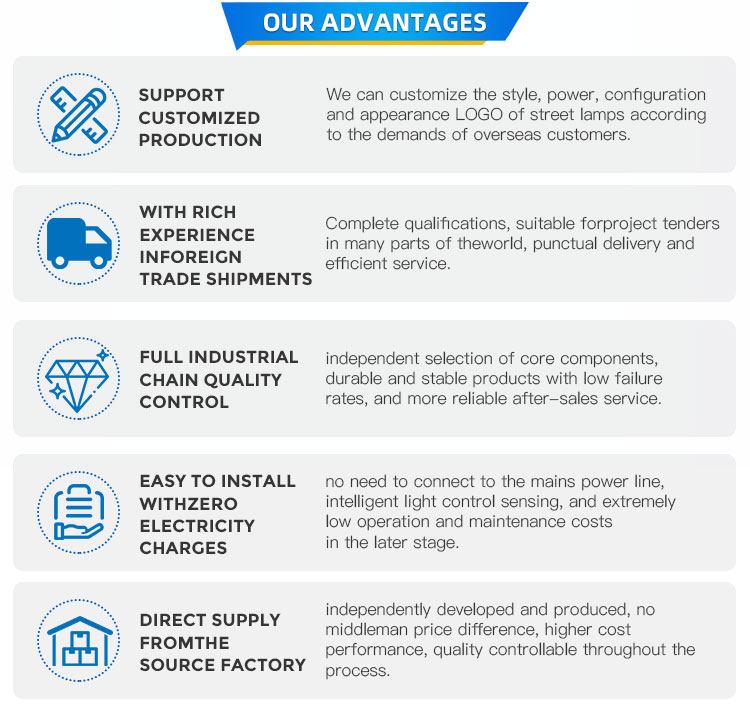 OUR ADVANTAGES

SUPPORT CUSTOMIZED PRODUCTION

We can customize the style, power, configuration and appearance LOGO of street lamps according to the demands of overseas customers.

WITH RICH EXPERIENCE INFOREIGN TRADE SHIPMENTS

Complete qualifications, suitable forproject tenders in many parts of theworld, punctual delivery and efficient service.

FULL INDUSTRIAL CHAIN QUALITY CONTROL

independent selection of core components, durable and stable products with low failure rates, and more reliable after-sales service.

EASY TO INSTALL WITHZERO ELECTRICITY CHARGES

no need to connect to the mains power line, intelligent light control sensing, and extremely low operation and maintenance costs in the later stage.

DIRECT SUPPLY FROMTHE SOURCE FACTORY

independently developed and produced, no middleman price difference, higher cost performance, quality controllable throughout the process.